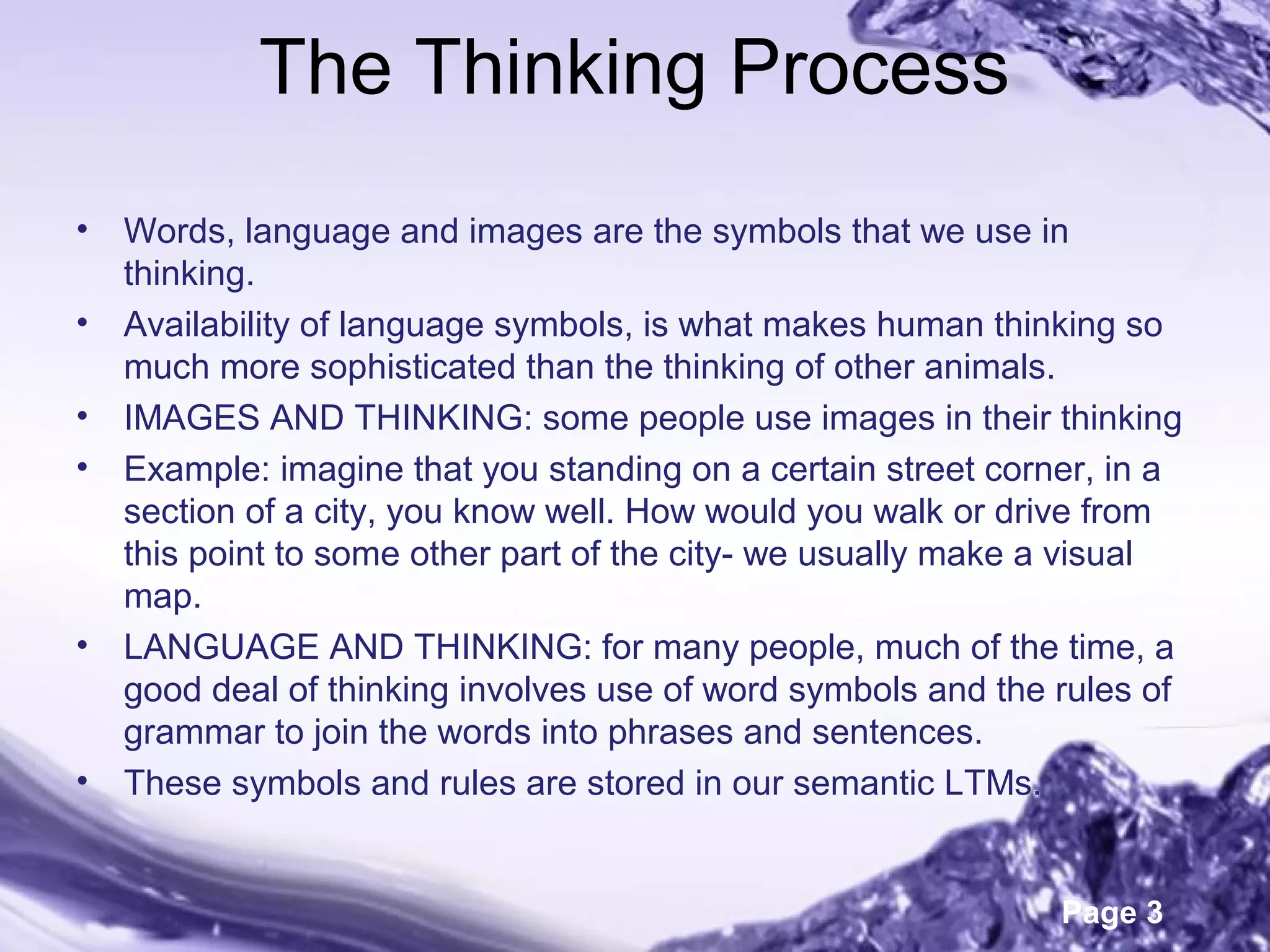 The Thinking Process

• Words, language and images are the symbols that we use in thinking.
• Availability of language symbols, is what makes human thinking so much more sophisticated than the thinking of other animals.
• IMAGES AND THINKING: some people use images in their thinking
• Example: imagine that you standing on a certain street corner, in a section of a city, you know well. How would you walk or drive from this point to some other part of the city- we usually make a visual map.
• LANGUAGE AND THINKING: for many people, much of the time, a good deal of thinking involves use of word symbols and the rules of grammar to join the words into phrases and sentences.
• These symbols and rules are stored in our semantic LTMs.

Page 3